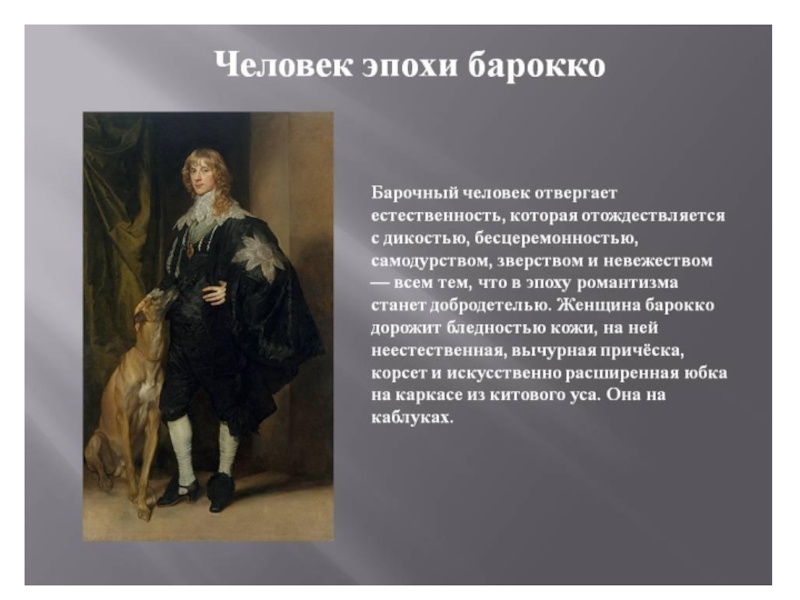 Человек эпохи барокко

Барочный человек отвергает естественность, которая отождествляется с дикостью, бесцеремонностью, самодурством, зверством и невежеством — всем тем, что в эпоху романтизма станет добродетелью. Женщина барокко дорожит бледностью кожи, на ней неестественная, вычурная причёска, корсет и искусственно расширенная юбка на каркасе из китового уса. Она на каблуках.